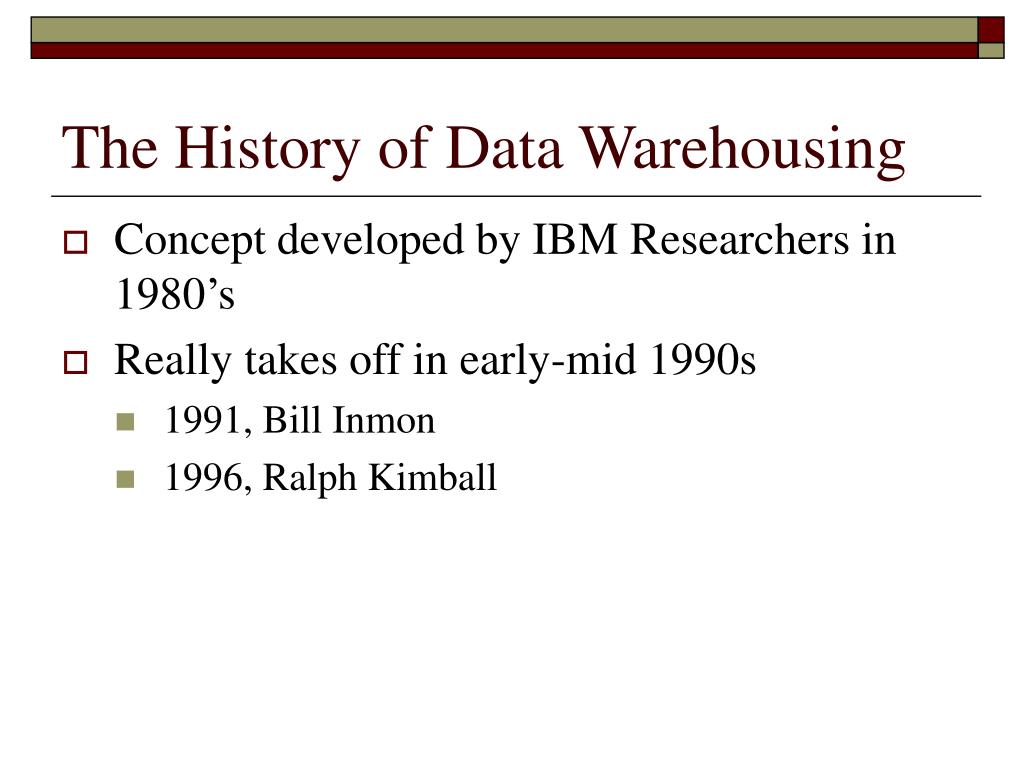 The History of Data Warehousing

Concept developed by IBM Researchers in 1980’s

Really takes off in early-mid 1990s

1991, Bill Inmon

1996, Ralph Kimball